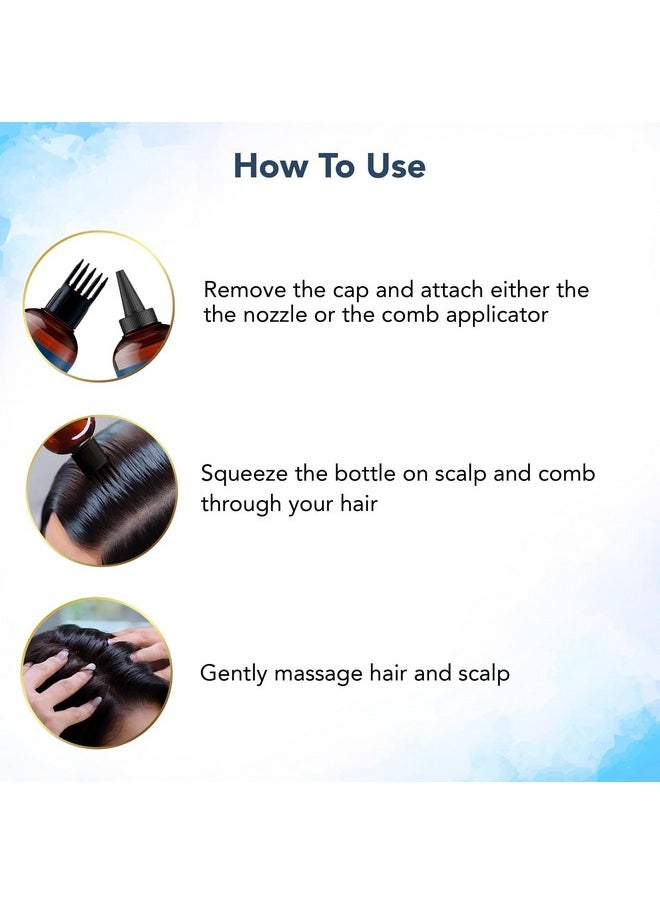 How To Use

Remove the cap and attach either the the nozzle or the comb applicator

Squeeze the bottle on scalp and comb through your hair

Gently massage hair and scalp